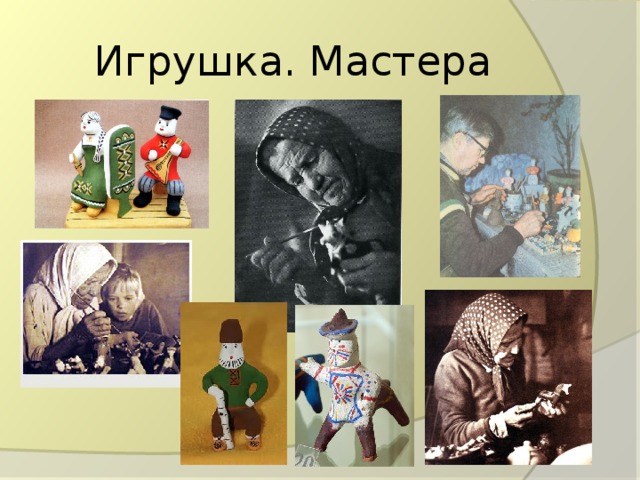 Игрушка. Мастера